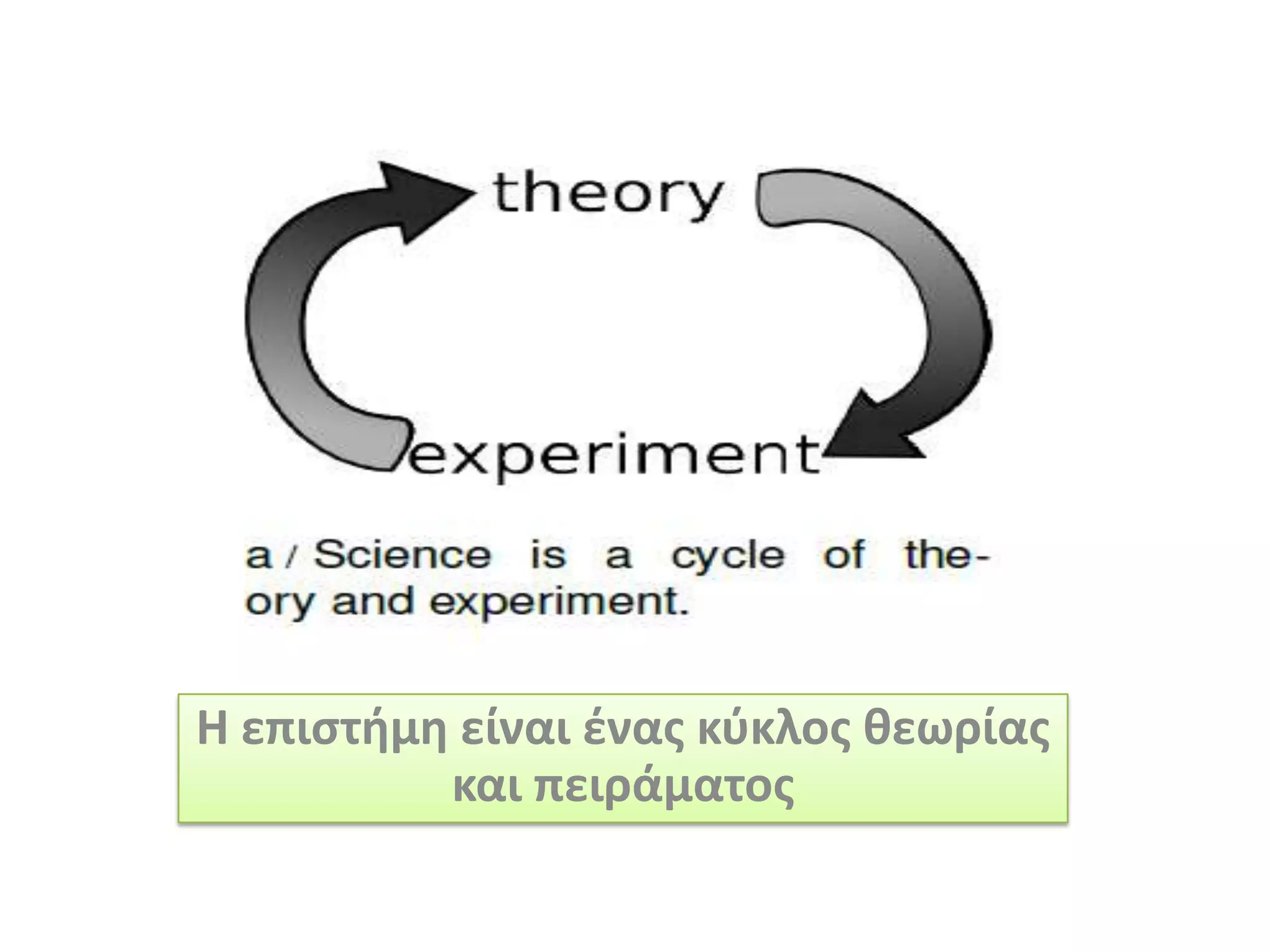 theory

experiment

a / Science is a cycle of theory and experiment.

Η επιστήμη είναι ένας κύκλος θεωρίας και πειράματος